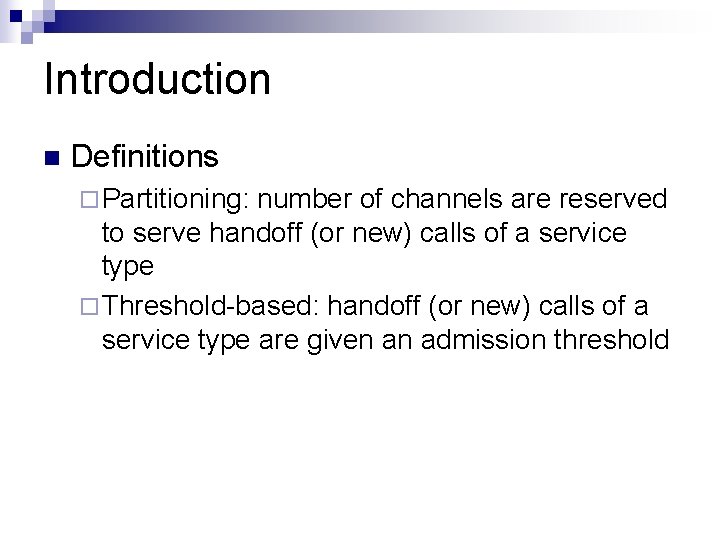 Introduction

Definitions

Partitioning: number of channels are reserved to serve handoff (or new) calls of a service type

Threshold-based: handoff (or new) calls of a service type are given an admission threshold